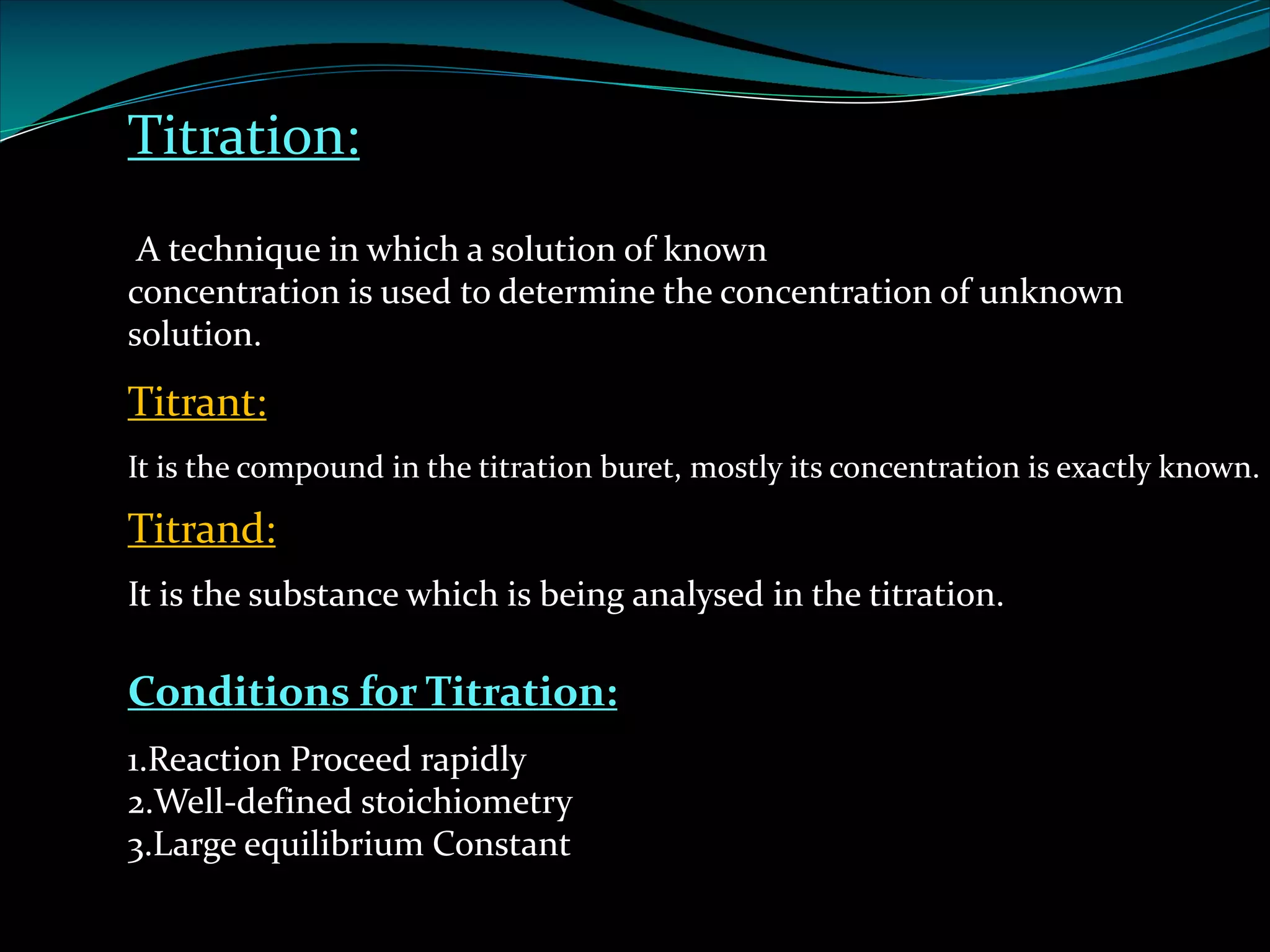 Titration:

A technique in which a solution of known concentration is used to determine the concentration of unknown solution.

Titrant:

It is the compound in the titration buret, mostly its concentration is exactly known.

Titrand:

It is the substance which is being analysed in the titration.

Conditions for Titration:

1.Reaction Proceed rapidly
2.Well-defined stoichiometry
3.Large equilibrium Constant